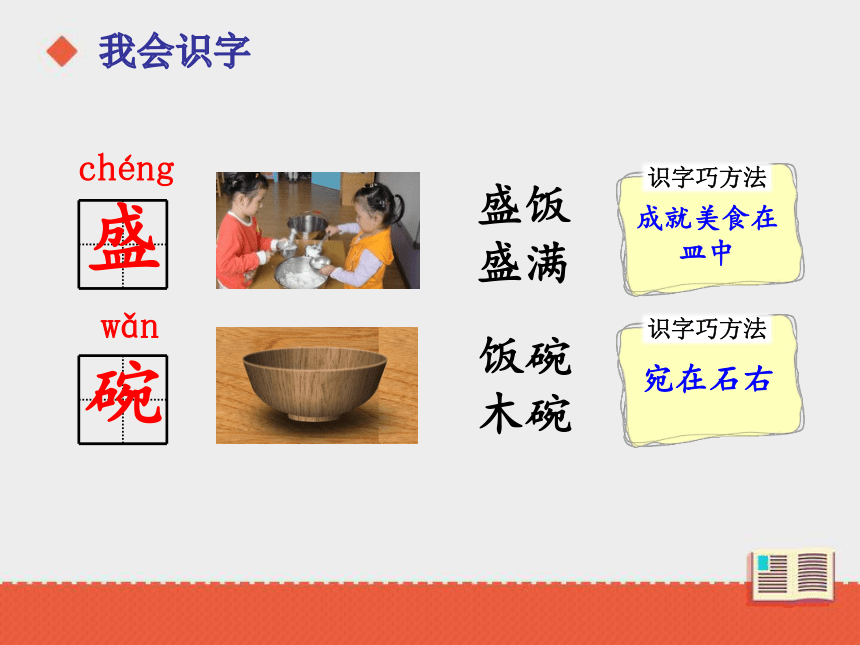 我会识字

chéng
盛

盛饭
盛满

识字巧方法
成就美食在皿中

wǎn
碗

饭碗
木碗

识字巧方法
宛在石右